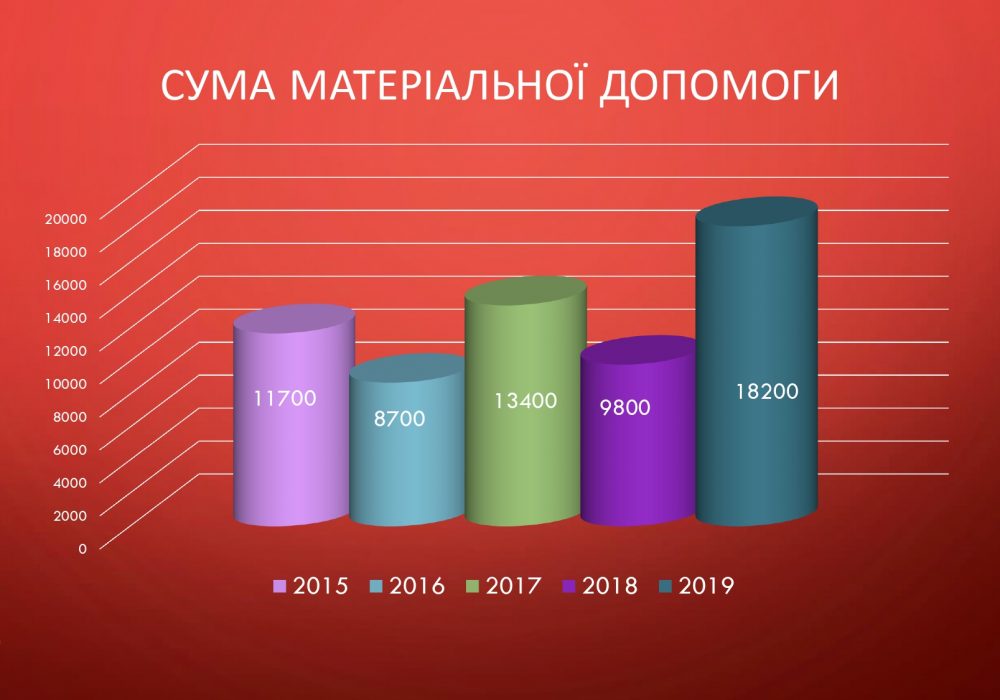 СУМА МАТЕРІАЛЬНОЇ ДОПОМОГИ

20000
18000
16000
14000
12000
10000
8000
6000
4000
2000
0

11700
8700
13400
9800
18200

2015 2016 2017 2018 2019